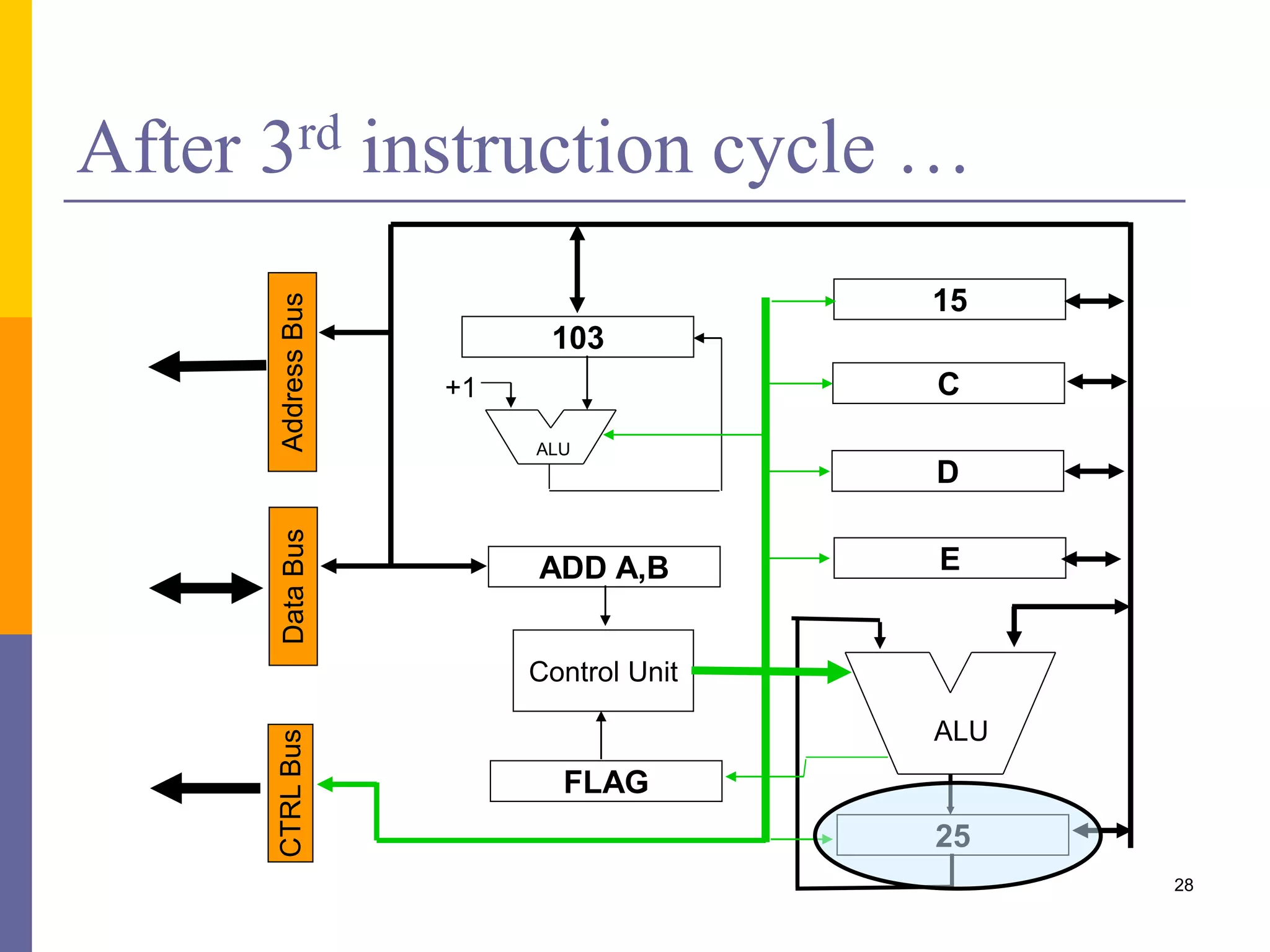 After 3$^{rd}$ instruction cycle …

Address Bus

Data Bus

CTRL Bus

103

+1

ALU

ADD A,B

Control Unit

FLAG

15

C

D

E

ALU

25

28